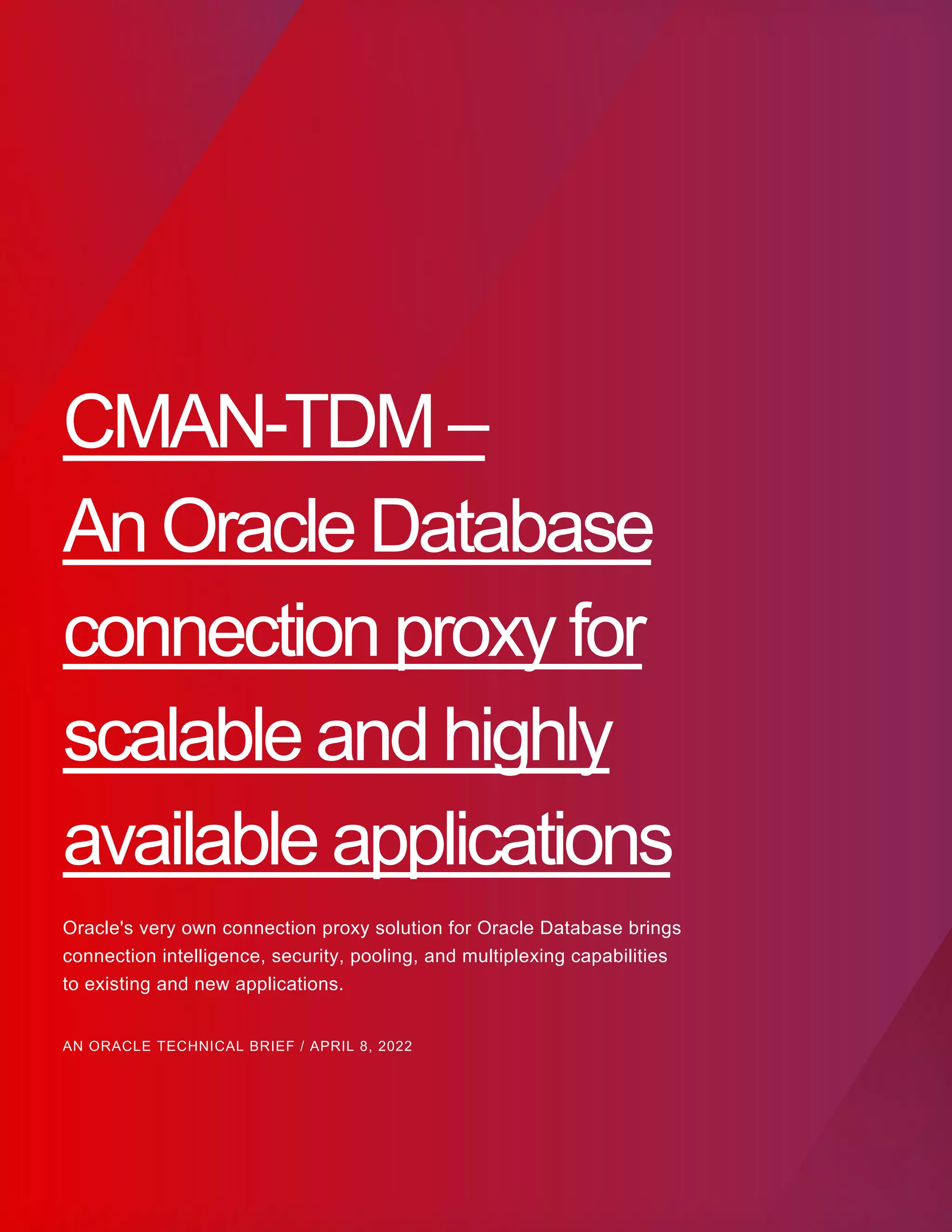 CMAN-TDM – An Oracle Database connection proxy for scalable and highly available applications

Oracle's very own connection proxy solution for Oracle Database brings connection intelligence, security, pooling, and multiplexing capabilities to existing and new applications.

AN ORACLE TECHNICAL BRIEF / APRIL 8, 2022